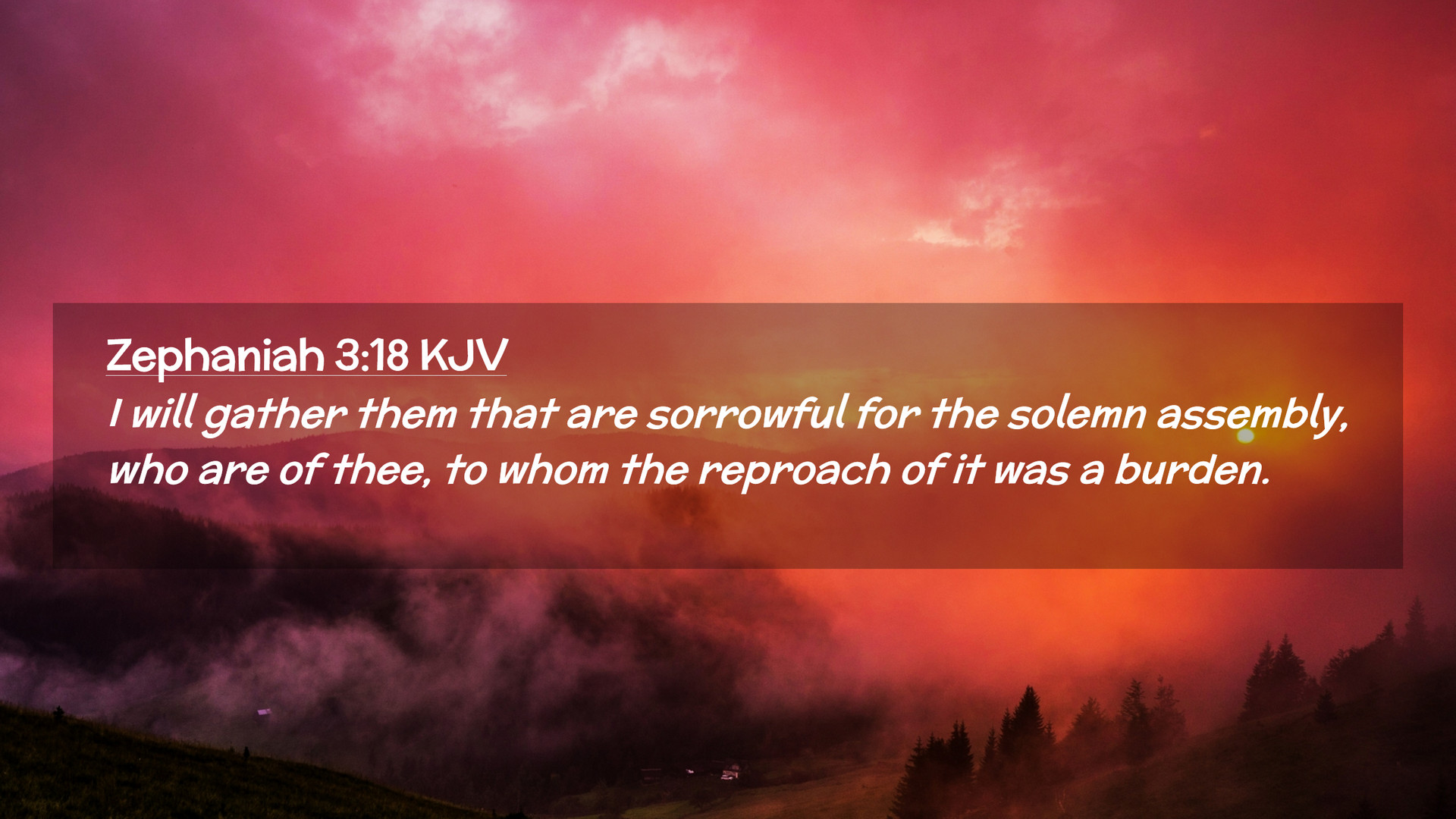 Zephaniah 3:18 KJV

I will gather them that are sorrowful for the solemn assembly, who are of thee, to whom the reproach of it was a burden.